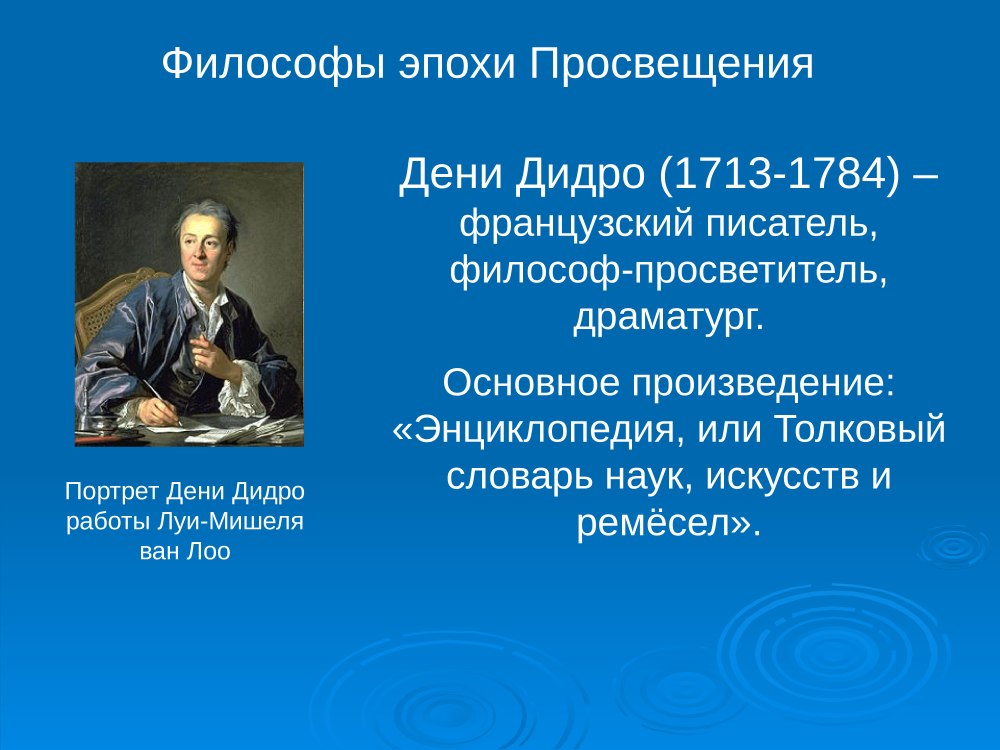 Философы эпохи Просвещения

Дени Дидро (1713-1784) – французский писатель, философ-просветитель, драматург.

Основное произведение: «Энциклопедия, или Толковый словарь наук, искусств и ремёсел».

Портрет Дени Дидро работы Луи-Мишеля ван Лоо